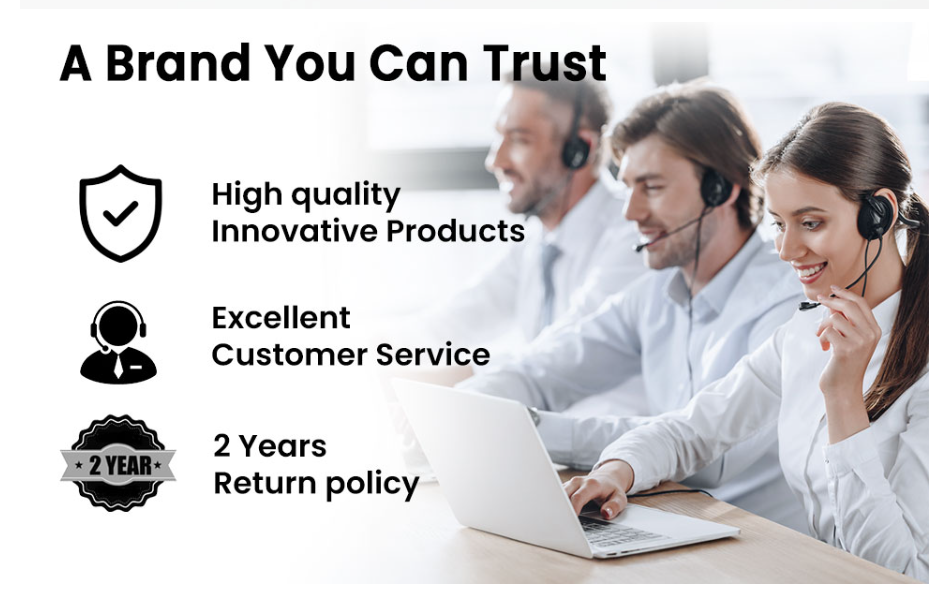 A Brand You Can Trust

High quality
Innovative Products

Excellent
Customer Service

★ 2 YEAR ★

2 Years
Return policy